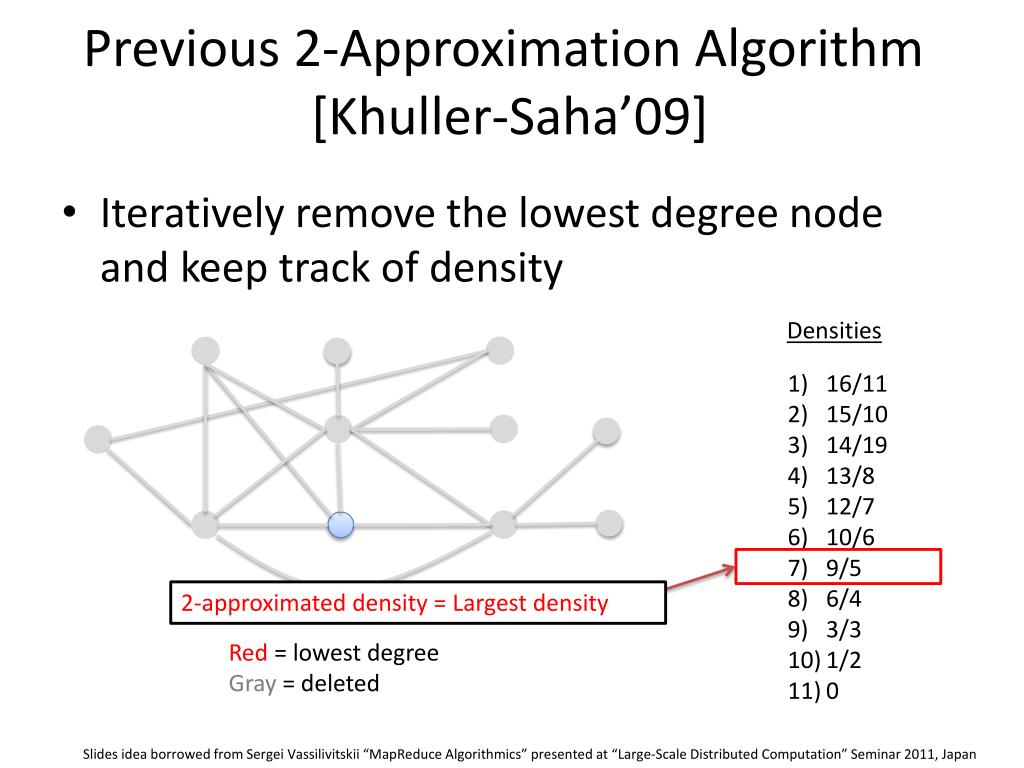 Previous 2-Approximation Algorithm [Khuller-Saha'09]

• Iteratively remove the lowest degree node and keep track of density

Densities

1) 16/11
2) 15/10
3) 14/19
4) 13/8
5) 12/7
6) 10/6
7) 9/5
8) 6/4
9) 3/3
10) 1/2
11) 0

2-approximated density = Largest density

Red = lowest degree
Gray = deleted

Slides idea borrowed from Sergei Vassilivitskii "MapReduce Algorithmics" presented at "Large-Scale Distributed Computation" Seminar 2011, Japan